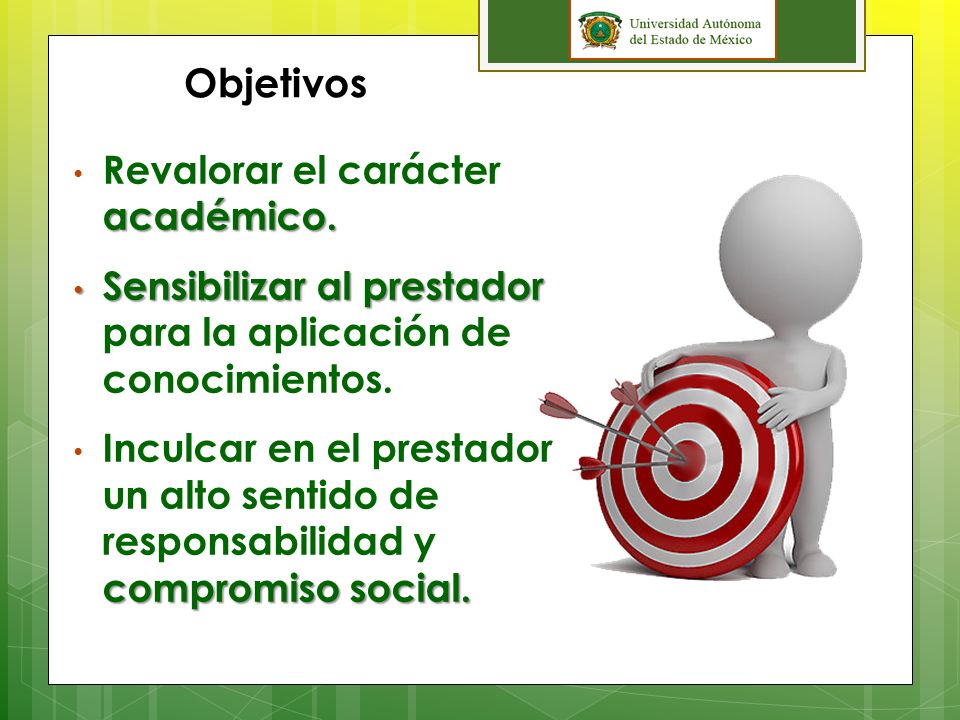 Universidad Autónoma del Estado de México

Objetivos

• Revalorar el carácter académico.

• Sensibilizar al prestador para la aplicación de conocimientos.

• Inculcar en el prestador un alto sentido de responsabilidad y compromiso social.